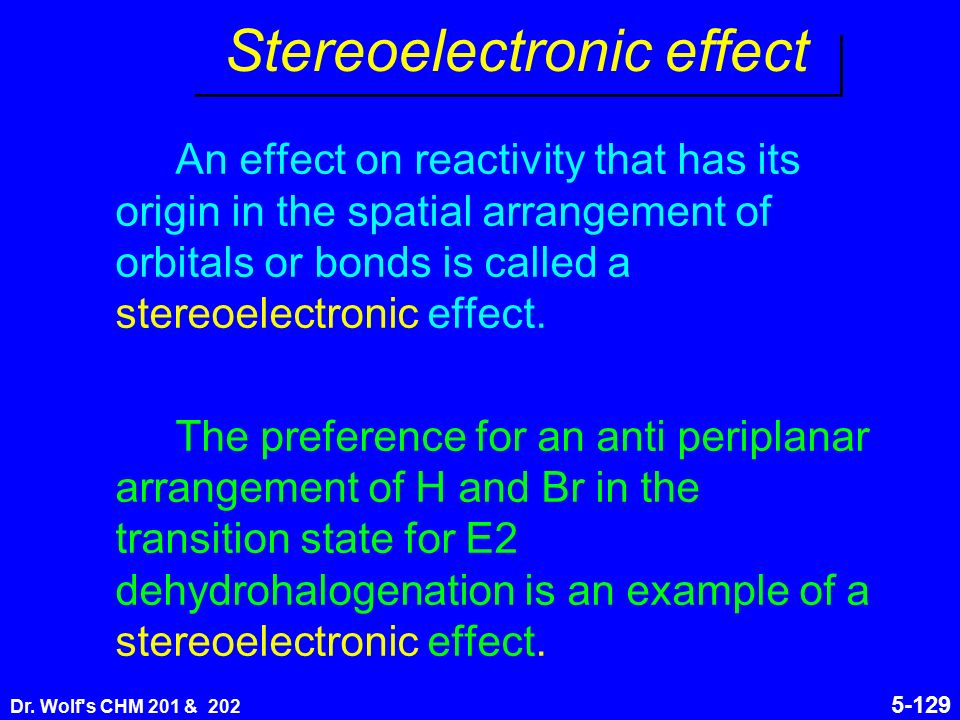 Stereoelectronic effect

An effect on reactivity that has its origin in the spatial arrangement of orbitals or bonds is called a stereoelectronic effect.

The preference for an anti periplanar arrangement of H and Br in the transition state for E2 dehydrohalogenation is an example of a stereoelectronic effect.

Dr. Wolf's CHM 201 & 202

5-129